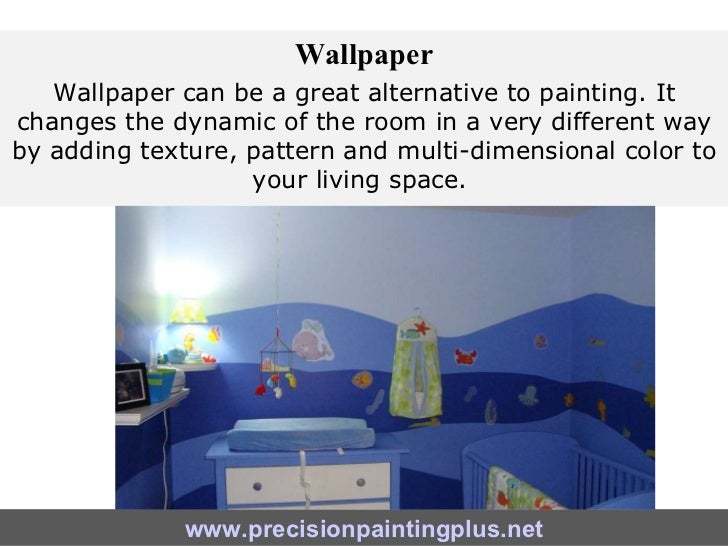 Wallpaper

Wallpaper can be a great alternative to painting. It changes the dynamic of the room in a very different way by adding texture, pattern and multi-dimensional color to your living space.

www.precisionpaintingplus.net